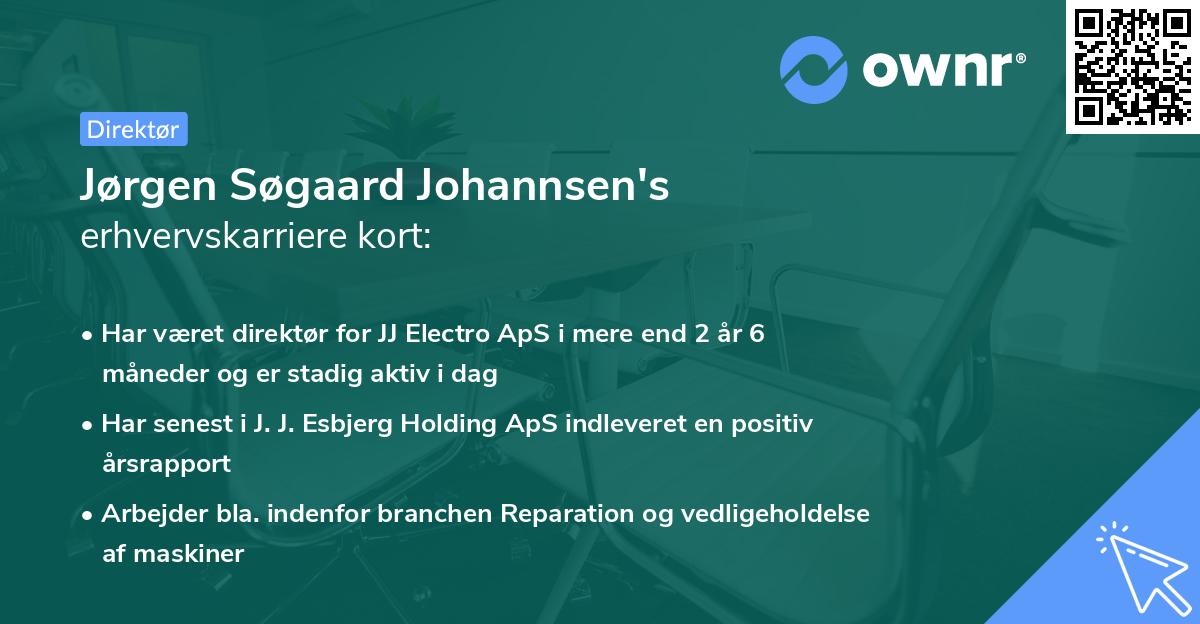 ownr®

Direktør

Jørgen Søgaard Johannsen's
erhvervskarriere kort:

• Har været direktør for JJ Electro ApS i mere end 2 år 6 måneder og er stadig aktiv i dag

• Har senest i J. J. Esbjerg Holding ApS indleveret en positiv årsrapport

• Arbejder bla. indenfor branchen Reparation og vedligeholdelse af maskiner